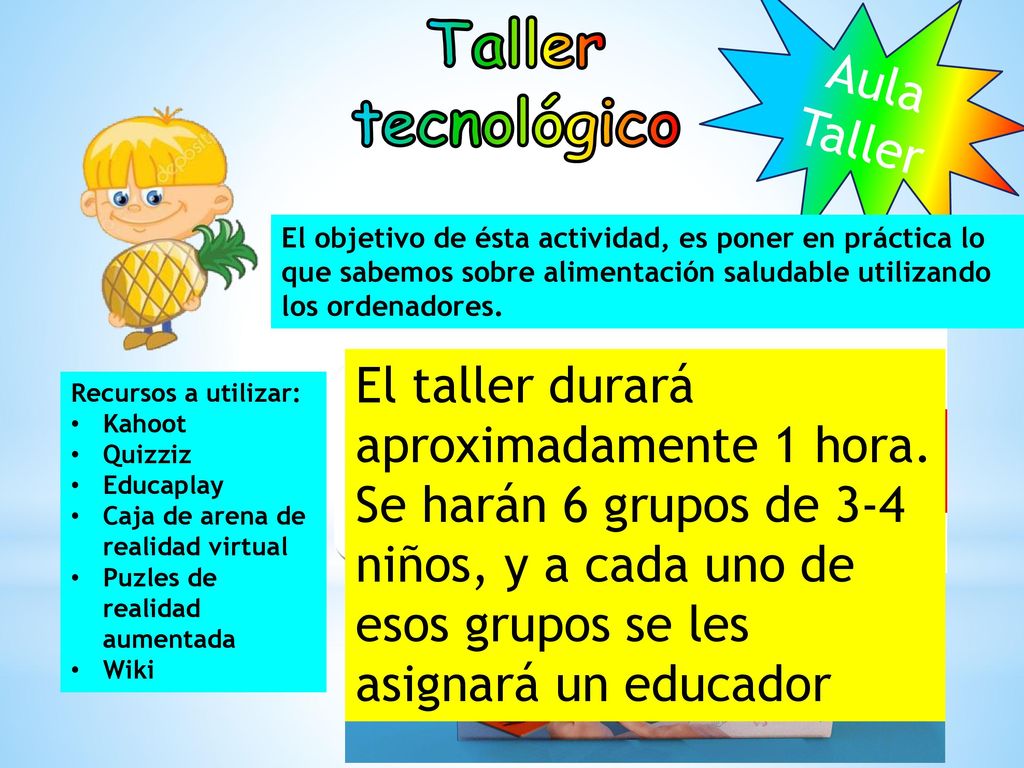 Taller tecnológico

Aula Taller

El objetivo de ésta actividad, es poner en práctica lo que sabemos sobre alimentación saludable utilizando los ordenadores.

Recursos a utilizar:
• Kahoot
• Quizziz
• Educaplay
• Caja de arena de realidad virtual
• Puzles de realidad aumentada
• Wiki

El taller durará aproximadamente 1 hora. Se harán 6 grupos de 3-4 niños, y a cada uno de esos grupos se les asignará un educador